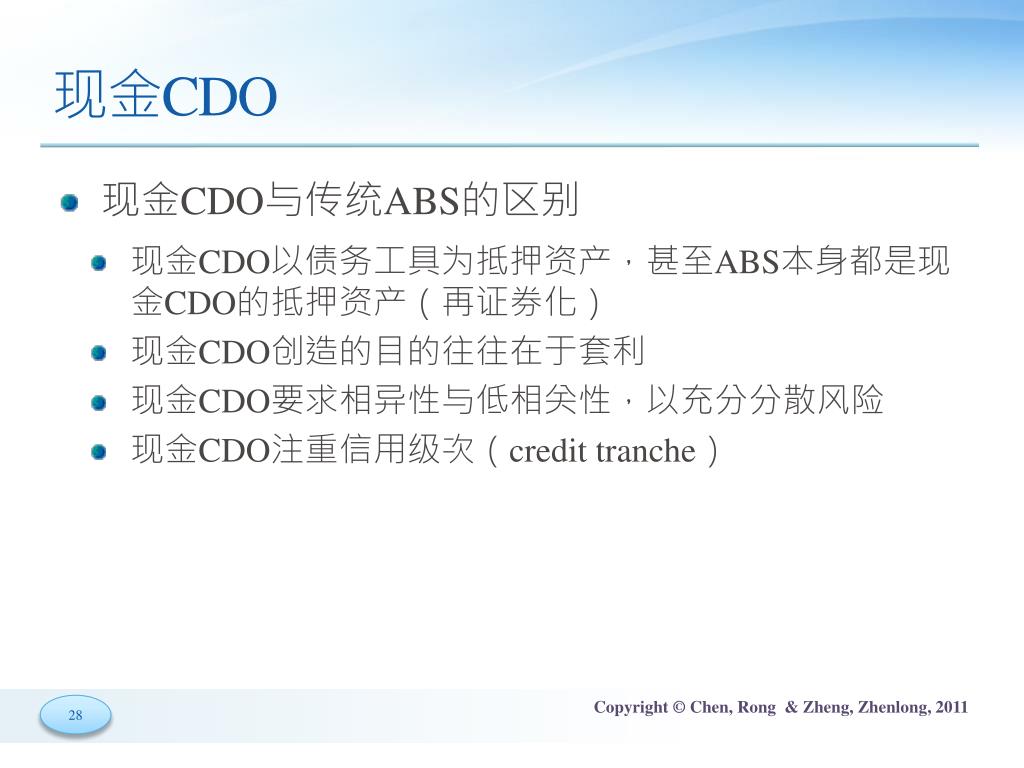 现金CDO

现金CDO与传统ABS的区别

现金CDO以债务工具为抵押资产，甚至ABS本身都是现金CDO的抵押资产（再证券化）

现金CDO创造的目的往往在于套利

现金CDO要求相异性与低相关性，以充分分散风险

现金CDO注重信用级次（credit tranche）

28

Copyright © Chen, Rong & Zheng, Zhenlong, 2011